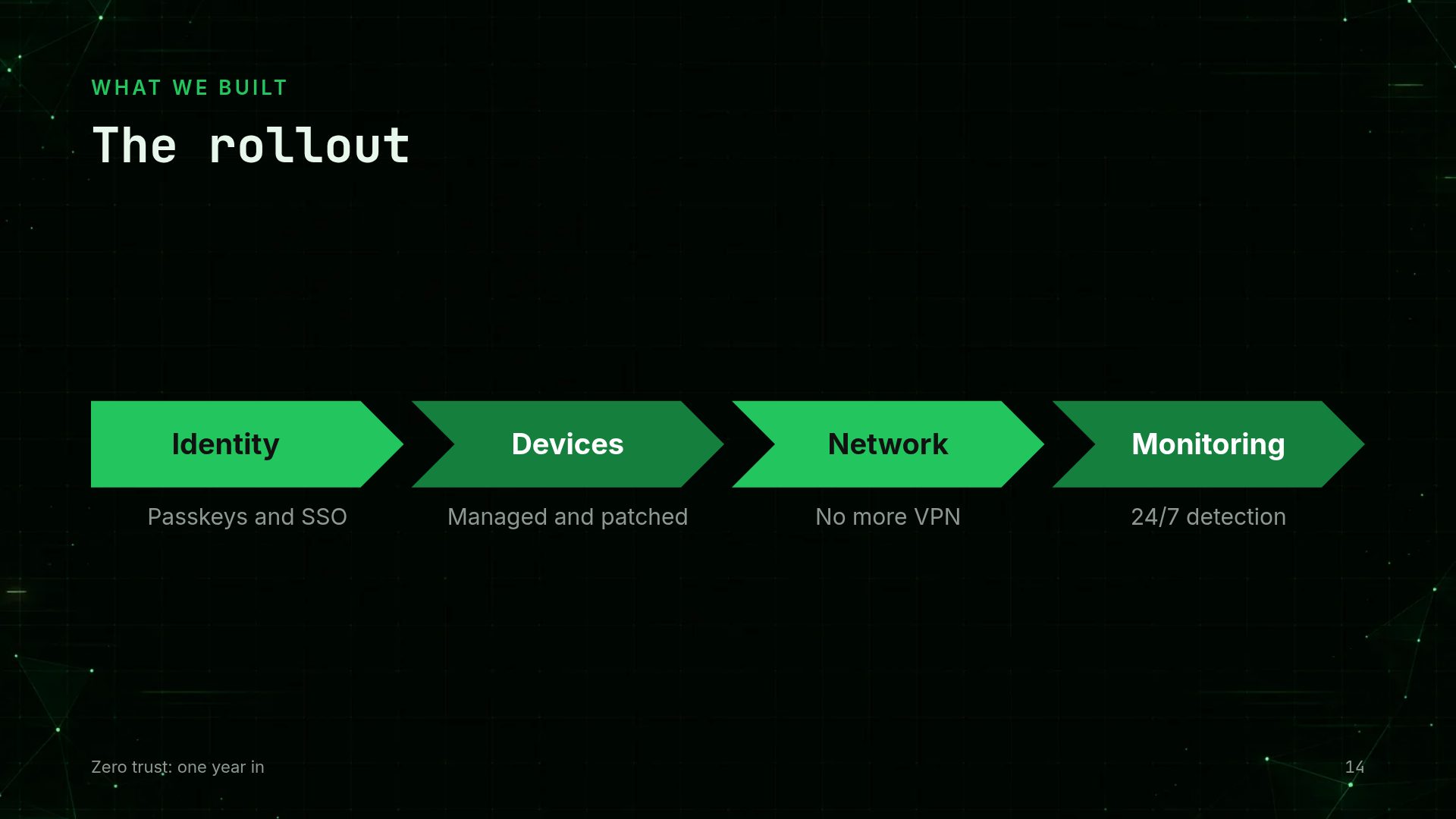 WHAT WE BUILT

The rollout

Identity

Passkeys and SSO

Devices

Managed and patched

Network

No more VPN

Monitoring

24/7 detection

Zero trust: one year in

14